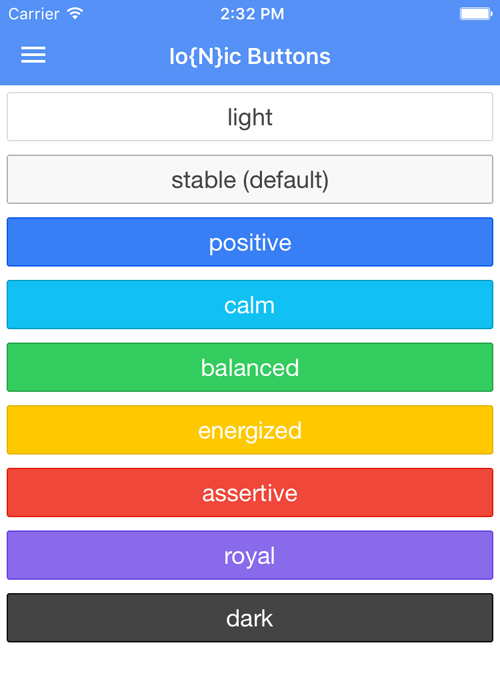 Carrier
2:32 PM
Io{N}ic Buttons
light
stable (default)
positive
calm
balanced
energized
assertive
royal
dark